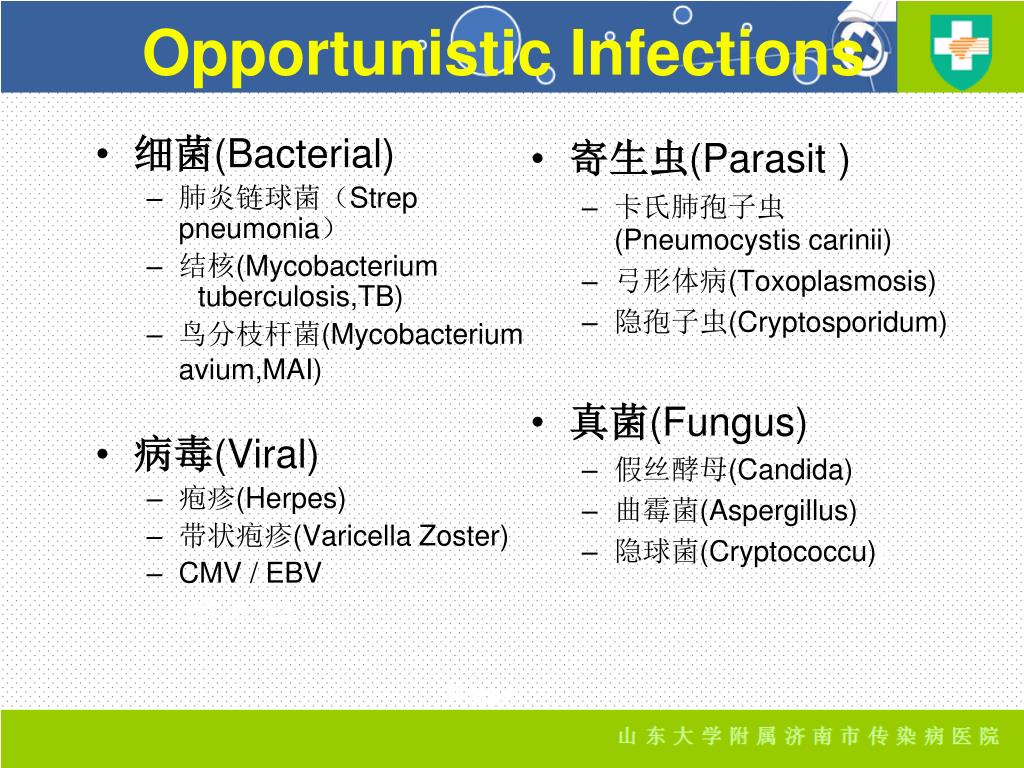 Opportunistic Infections

• 细菌(Bacterial)
– 肺炎链球菌（Strep pneumonia）
– 结核(Mycobacterium tuberculosis,TB)
– 鸟分枝杆菌(Mycobacterium avium,MAI)

• 病毒(Viral)
– 疱疹(Herpes)
– 带状疱疹(Varicella Zoster)
– CMV / EBV

• 寄生虫(Parasit )
– 卡氏肺孢子虫 (Pneumocystis carinii)
– 弓形体病(Toxoplasmosis)
– 隐孢子虫(Cryptosporidum)

• 真菌(Fungus)
– 假丝酵母(Candida)
– 曲霉菌(Aspergillus)
– 隐球菌(Cryptococcu)

山东大学附属济南市传染病医院